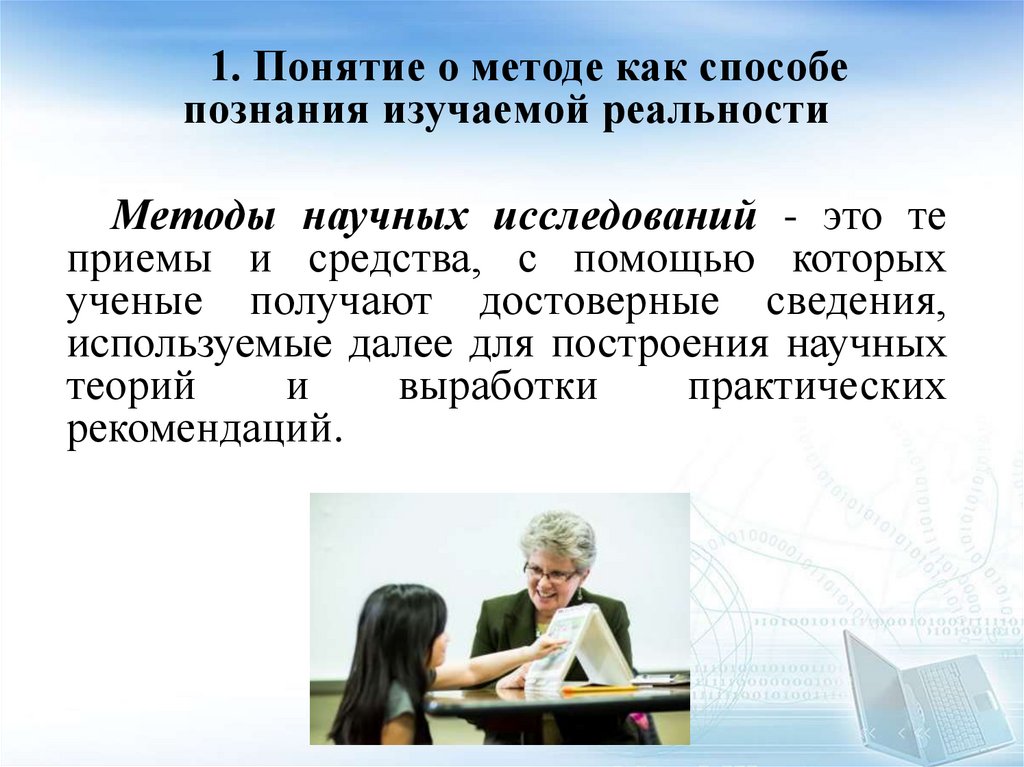 1. Понятие о методе как способе познания изучаемой реальности

Методы научных исследований - это те приемы и средства, с помощью которых ученые получают достоверные сведения, используемые далее для построения научных теорий и выработки практических рекомендаций.